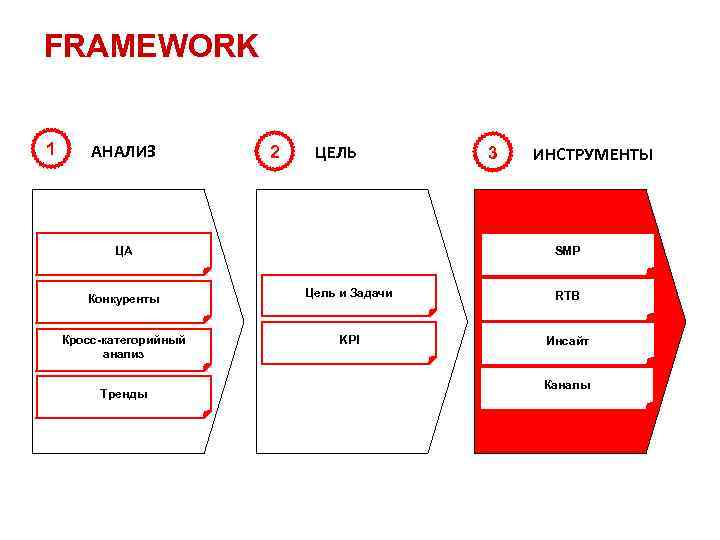 FRAMEWORK

1 АНАЛИЗ

ЦА

Конкуренты

Кросс-категорийный анализ

Тренды

2 ЦЕЛЬ

Цель и Задачи

KPI

3 ИНСТРУМЕНТЫ

SMP

RTB

Инсайт

Каналы